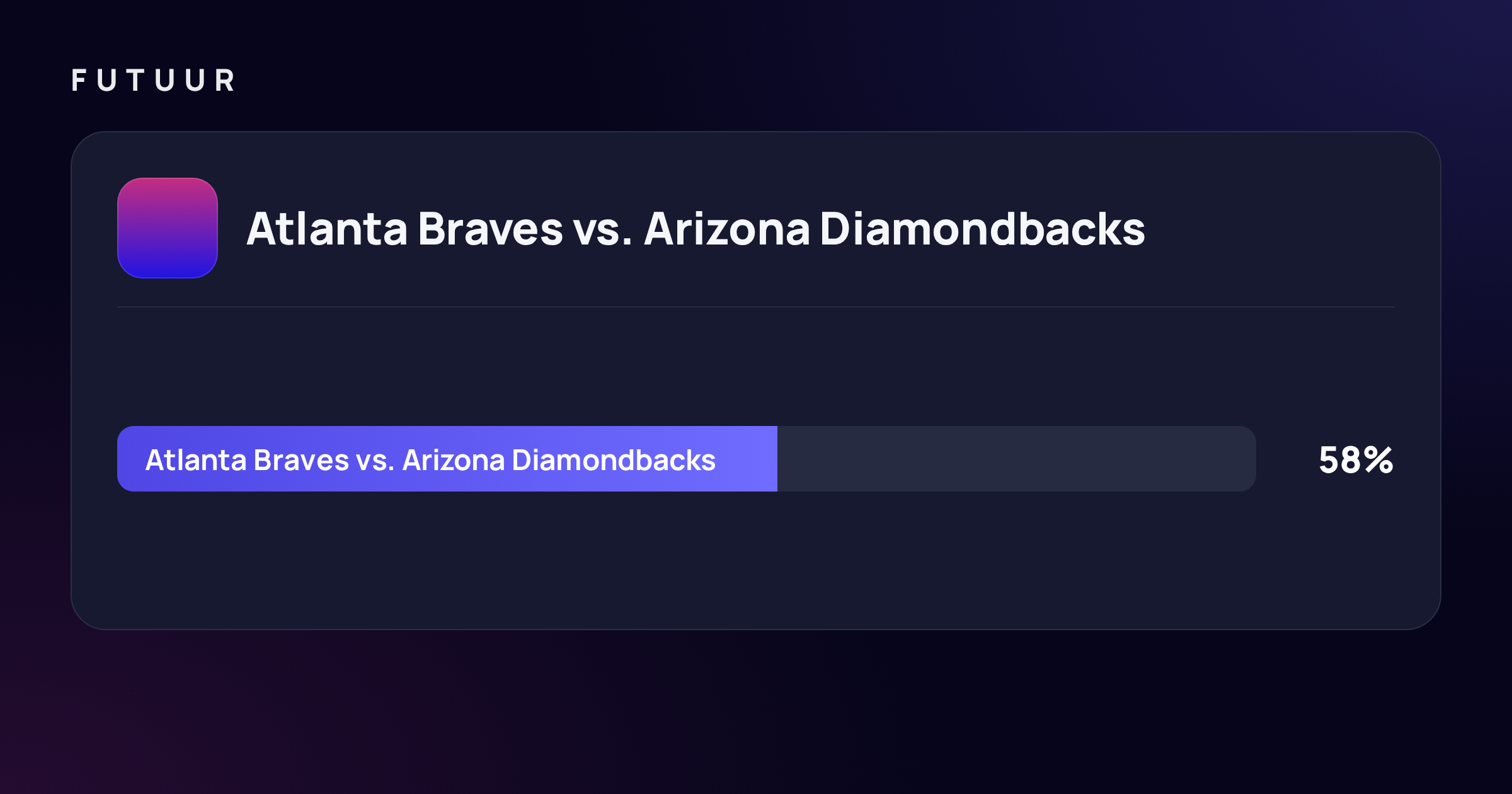 FUTUUR

Atlanta Braves vs. Arizona Diamondbacks

Atlanta Braves vs. Arizona Diamondbacks 58%